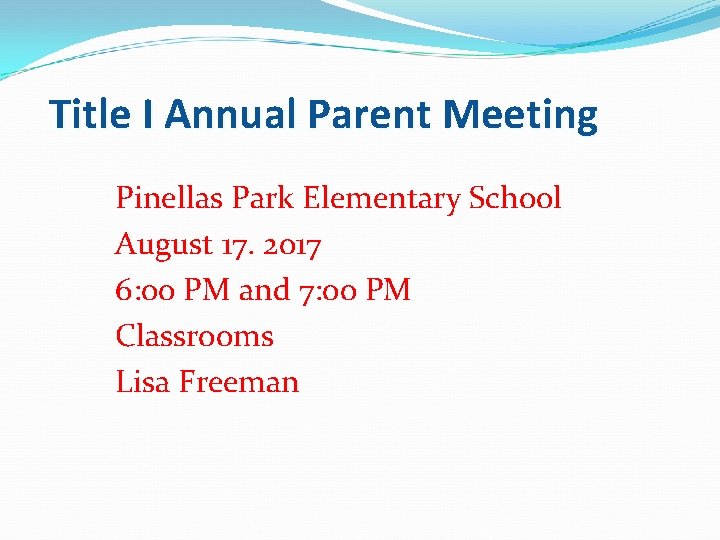 Title I Annual Parent Meeting

Pinellas Park Elementary School
August 17. 2017
6:00 PM and 7:00 PM
Classrooms
Lisa Freeman